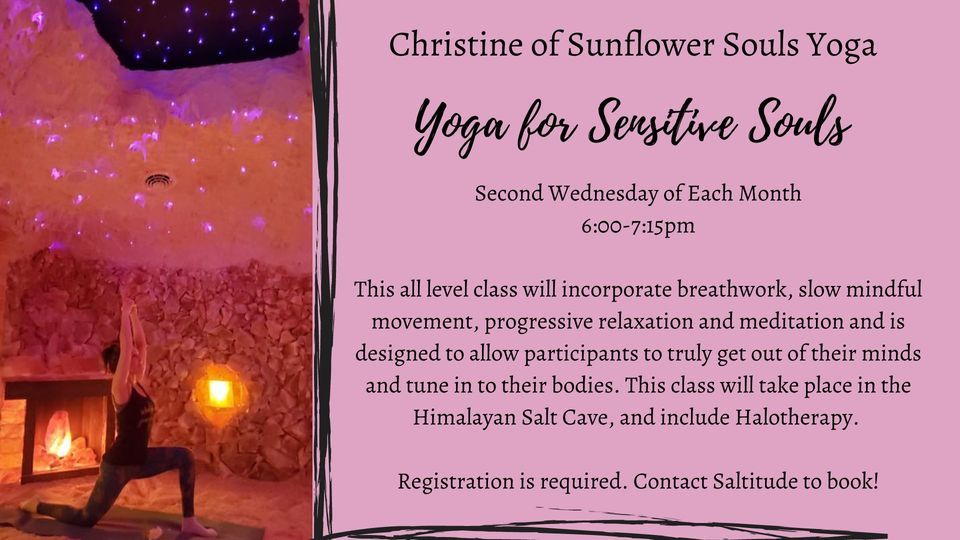 Christine of Sunflower Souls Yoga

Yoga for Sensitive Souls

Second Wednesday of Each Month
6:00-7:15pm

This all level class will incorporate breathwork, slow mindful movement, progressive relaxation and meditation and is designed to allow participants to truly get out of their minds and tune in to their bodies. This class will take place in the Himalayan Salt Cave, and include Halotherapy.

Registration is required. Contact Saltitude to book!